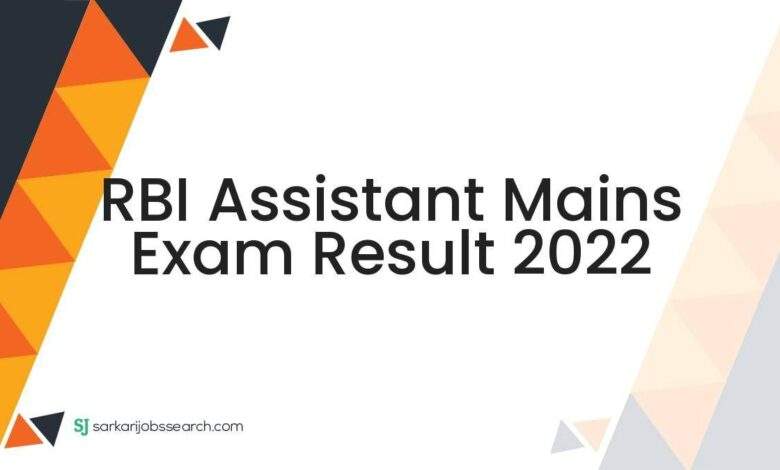 RBI Assistant Mains Exam Result 2022

SJ sarkarijobssearch.com